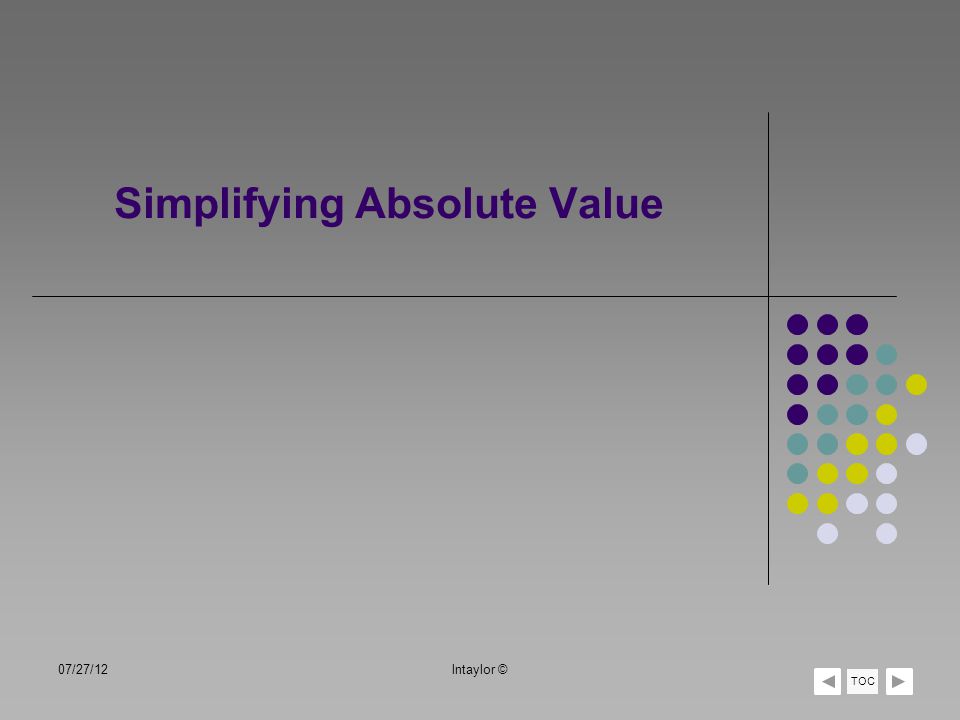 Simplifying Absolute Value

07/27/12

lntaylor ©

TOC